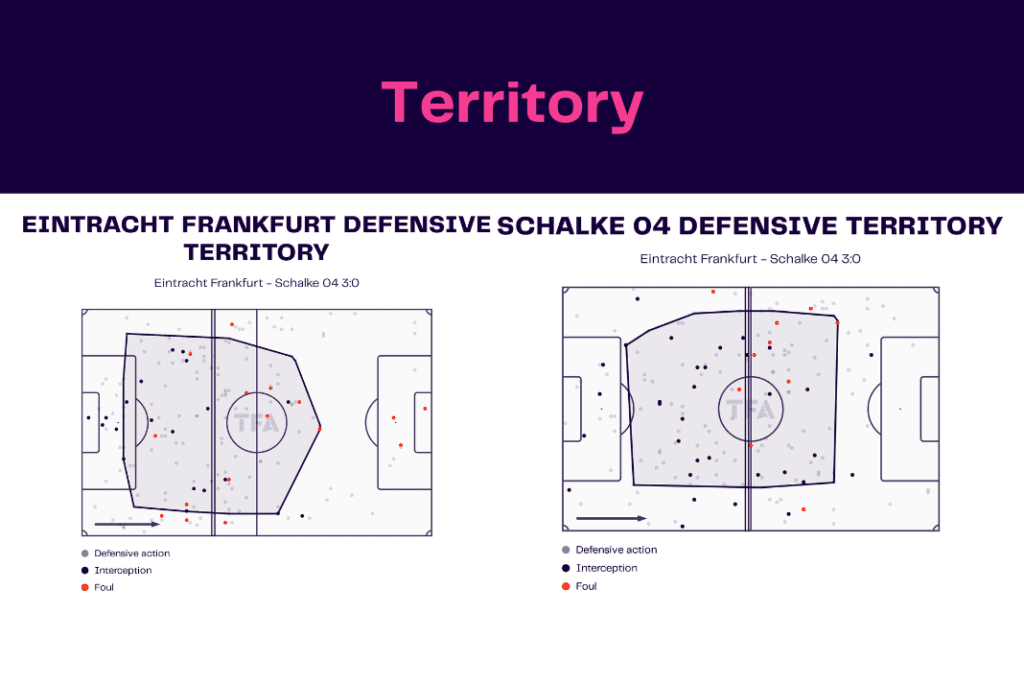 Territory

EINTRACHT FRANKFURT DEFENSIVE TERRITORY

Eintracht Frankfurt - Schalke 04 3:0

TFA

Defensive action
Interception
Foul

SCHALKE 04 DEFENSIVE TERRITORY

Eintracht Frankfurt - Schalke 04 3:0

TFA

Defensive action
Interception
Foul